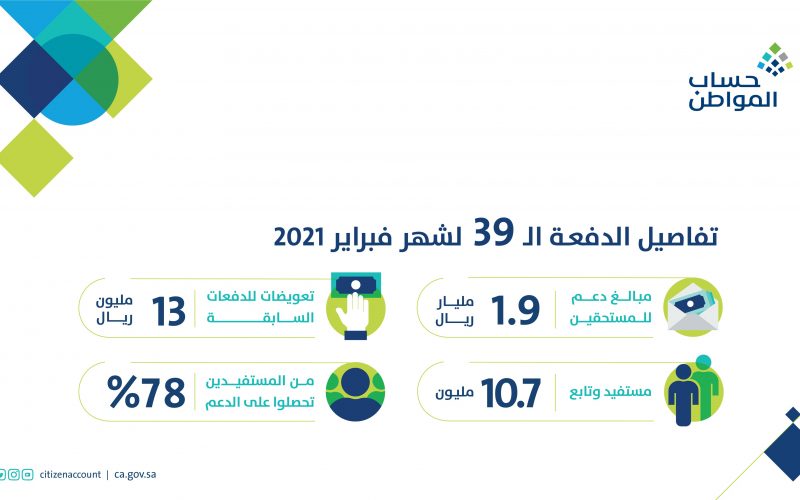 حساب المواطن

تفاصيل الدفعة الـ 39 لشهر فبراير 2021

مبالغ دعم للمستحقين
1.9
مليار ريال

تعويضات للدفعات السابقة
13
مليون ريال

مستفيد وتابع
10.7
مليون

من المستفيدين تحصلوا على الدعم
%78

citizenaccount | ca.gov.sa